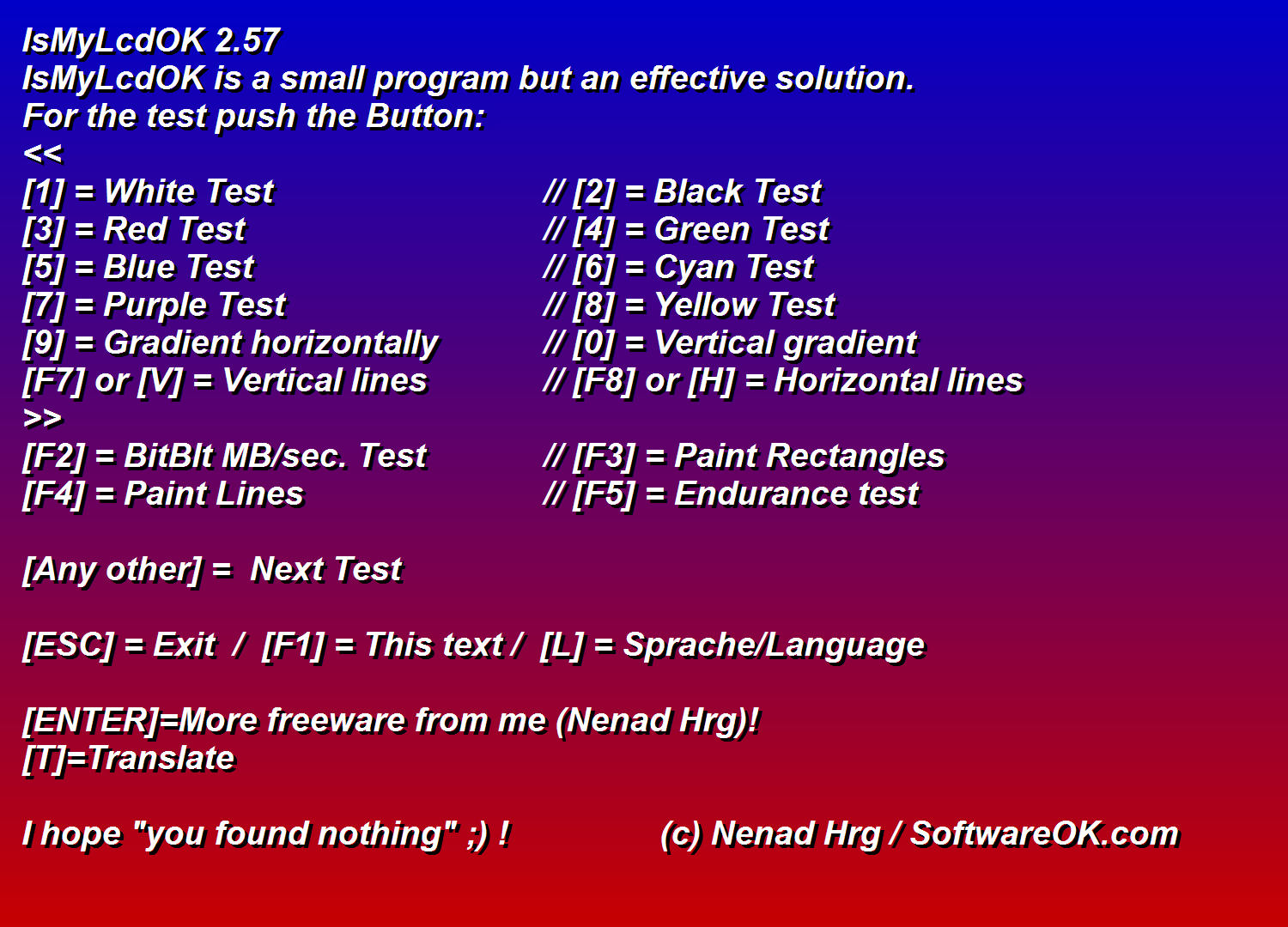 IsMyLcdOK 2.57
IsMyLcdOK is a small program but an effective solution.
For the test push the Button:
<<
[1] = White Test // [2] = Black Test
[3] = Red Test // [4] = Green Test
[5] = Blue Test // [6] = Cyan Test
[7] = Purple Test // [8] = Yellow Test
[9] = Gradient horizontally // [0] = Vertical gradient
[F7] or [V] = Vertical lines // [F8] or [H] = Horizontal lines
>>
[F2] = BitBlt MB/sec. Test // [F3] = Paint Rectangles
[F4] = Paint Lines // [F5] = Endurance test

[Any other] = Next Test

[ESC] = Exit / [F1] = This text / [L] = Sprache/Language

[ENTER]=More freeware from me (Nenad Hrg)!
[T]=Translate

I hope "you found nothing" ;) ! (c) Nenad Hrg / SoftwareOK.com